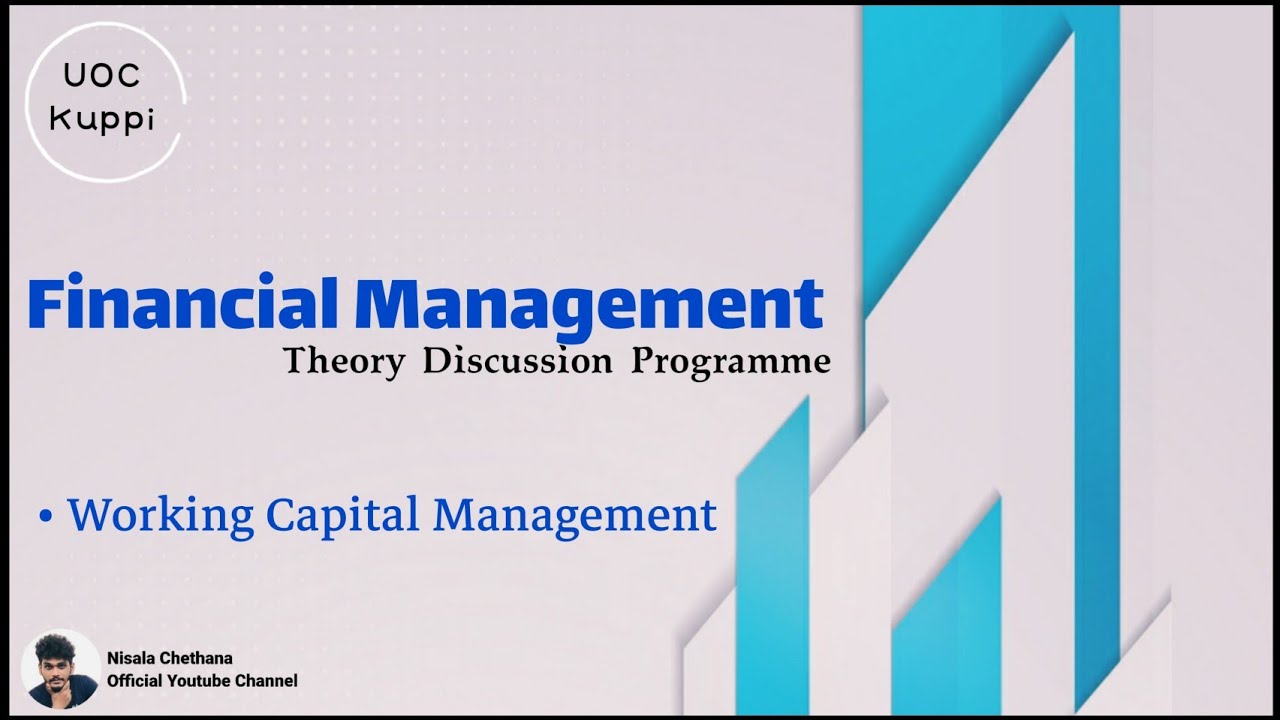 UOC Kuppi

Financial Management
Theory Discussion Programme

• Working Capital Management

Nisala Chethana
Official Youtube Channel